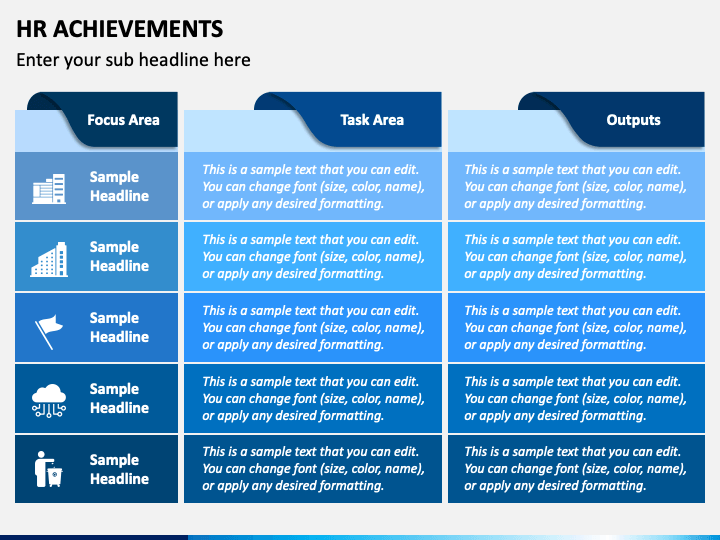 HR ACHIEVEMENTS

Enter your sub headline here

| Focus Area | Task Area | Outputs |
|---|---|---|
| Sample Headline | This is a sample text that you can edit. You can change font (size, color, name), or apply any desired formatting. | This is a sample text that you can edit. You can change font (size, color, name), or apply any desired formatting. |
| Sample Headline | This is a sample text that you can edit. You can change font (size, color, name), or apply any desired formatting. | This is a sample text that you can edit. You can change font (size, color, name), or apply any desired formatting. |
| Sample Headline | This is a sample text that you can edit. You can change font (size, color, name), or apply any desired formatting. | This is a sample text that you can edit. You can change font (size, color, name), or apply any desired formatting. |
| Sample Headline | This is a sample text that you can edit. You can change font (size, color, name), or apply any desired formatting. | This is a sample text that you can edit. You can change font (size, color, name), or apply any desired formatting. |
| Sample Headline | This is a sample text that you can edit. You can change font (size, color, name), or apply any desired formatting. | This is a sample text that you can edit. You can change font (size, color, name), or apply any desired formatting. |